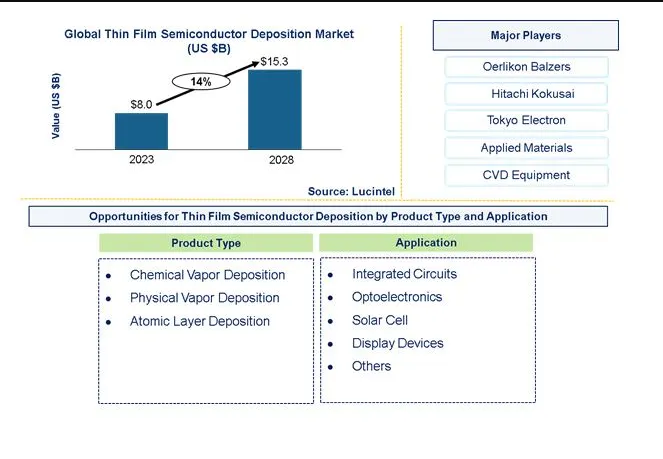 Global Thin Film Semiconductor Deposition Market (US $B)

Value (US $B)

$8.0

14%

$15.3

2023

2028

Source: Lucintel

Major Players

Oerlikon Balzers

Hitachi Kokusai

Tokyo Electron

Applied Materials

CVD Equipment

Opportunities for Thin Film Semiconductor Deposition by Product Type and Application

Product Type

- Chemical Vapor Deposition
- Physical Vapor Deposition
- Atomic Layer Deposition

Application

- Integrated Circuits
- Optoelectronics
- Solar Cell
- Display Devices
- Others